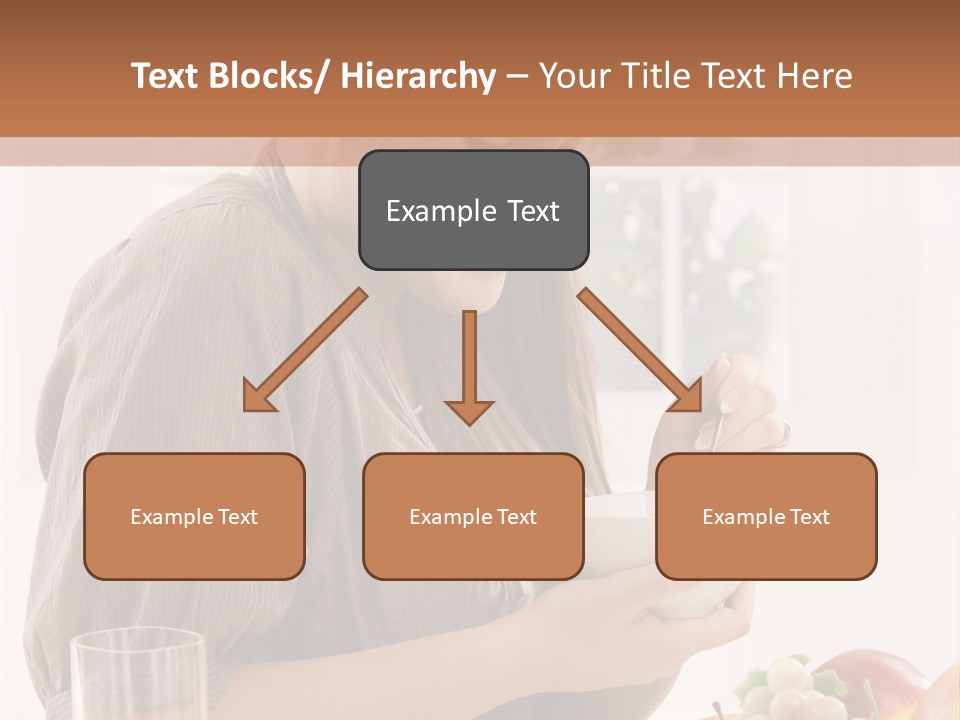 Text Blocks/ Hierarchy – Your Title Text Here

Example Text

Example Text

Example Text

Example Text